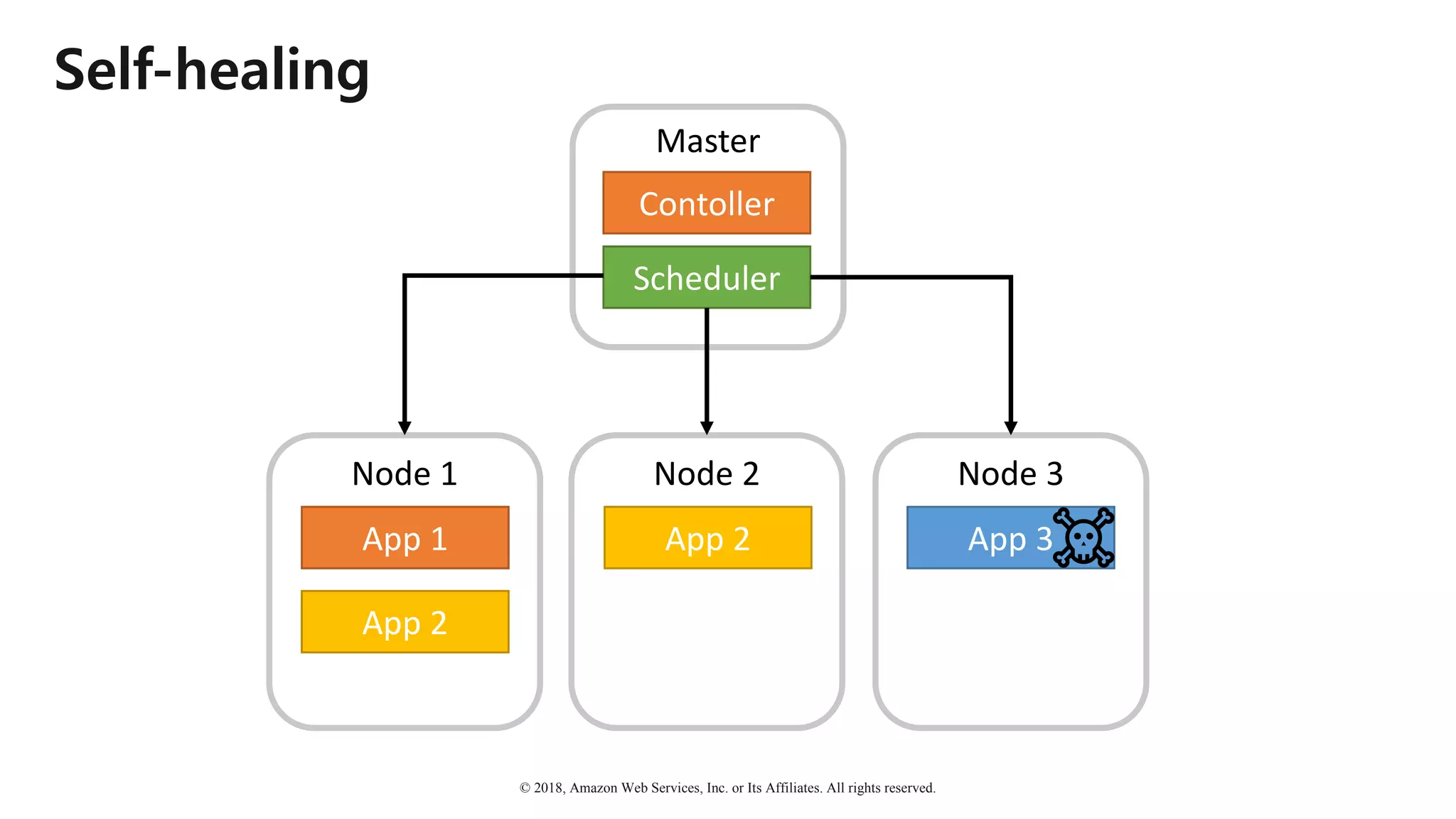 Self-healing

Master

Contoller

Scheduler

Node 1

App 1

App 2

Node 2

App 2

Node 3

App 3

© 2018, Amazon Web Services, Inc. or Its Affiliates. All rights reserved.